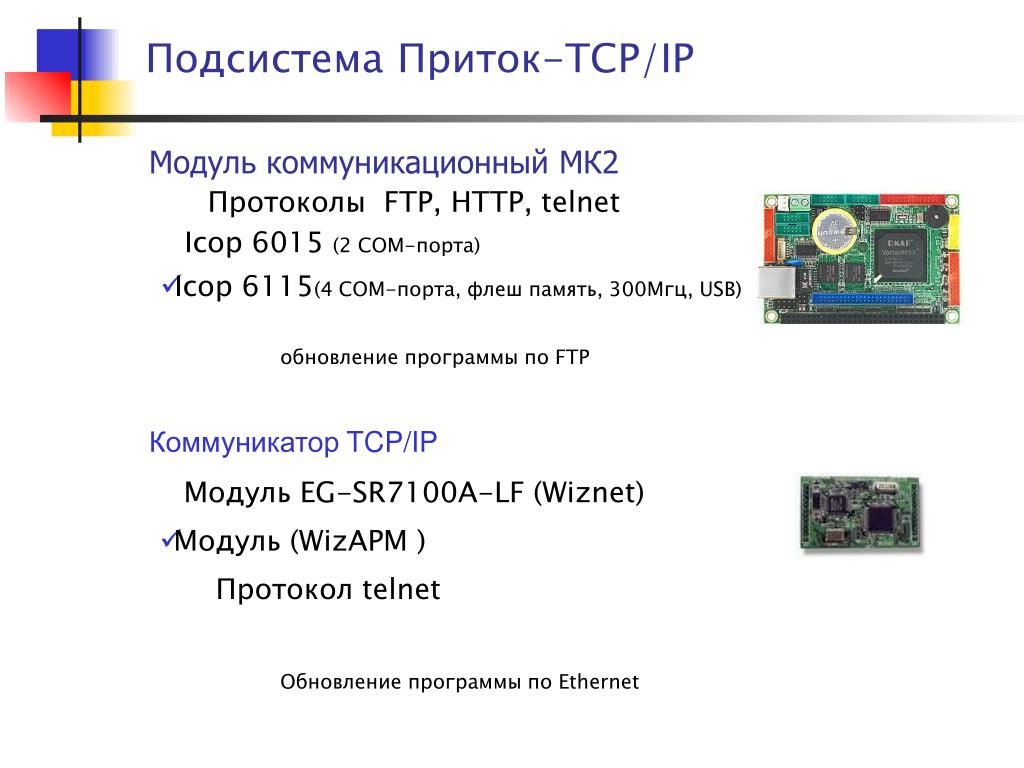 Подсистема Приток-TCP/IP

Модуль коммуникационный МК2

Протоколы FTP, HTTP, telnet

Icop 6015 (2 COM-порта)

✓Icop 6115(4 COM-порта, флеш память, 300Мгц, USB)

обновление программы по FTP

Коммуникатор TCP/IP

Модуль EG-SR7100A-LF (Wiznet)

✓Модуль (WizAPM )

Протокол telnet

Обновление программы по Ethernet